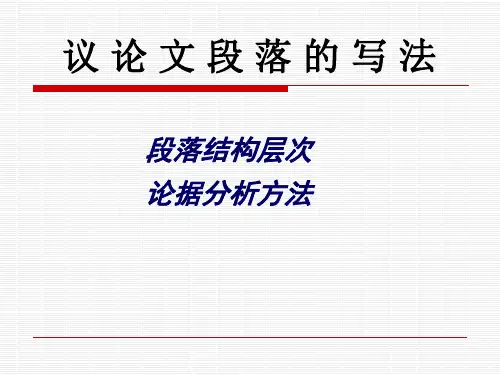 议论文段落的写法

段落结构层次

论据分析方法